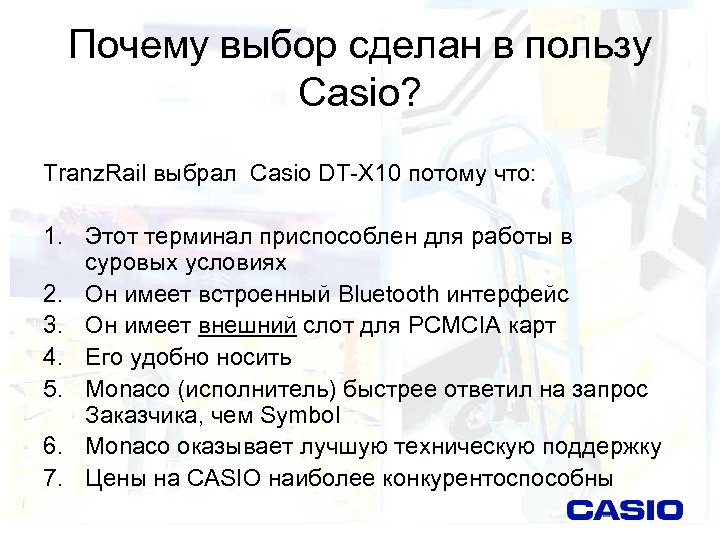 Почему выбор сделан в пользу Casio?

TranzRail выбрал Casio DT-X10 потому что:

1. Этот терминал приспособлен для работы в суровых условиях
2. Он имеет встроенный Bluetooth интерфейс
3. Он имеет внешний слот для PCMCIA карт
4. Его удобно носить
5. Monaco (исполнитель) быстрее ответил на запрос Заказчика, чем Symbol
6. Monaco оказывает лучшую техническую поддержку
7. Цены на CASIO наиболее конкурентоспособны

CASIO